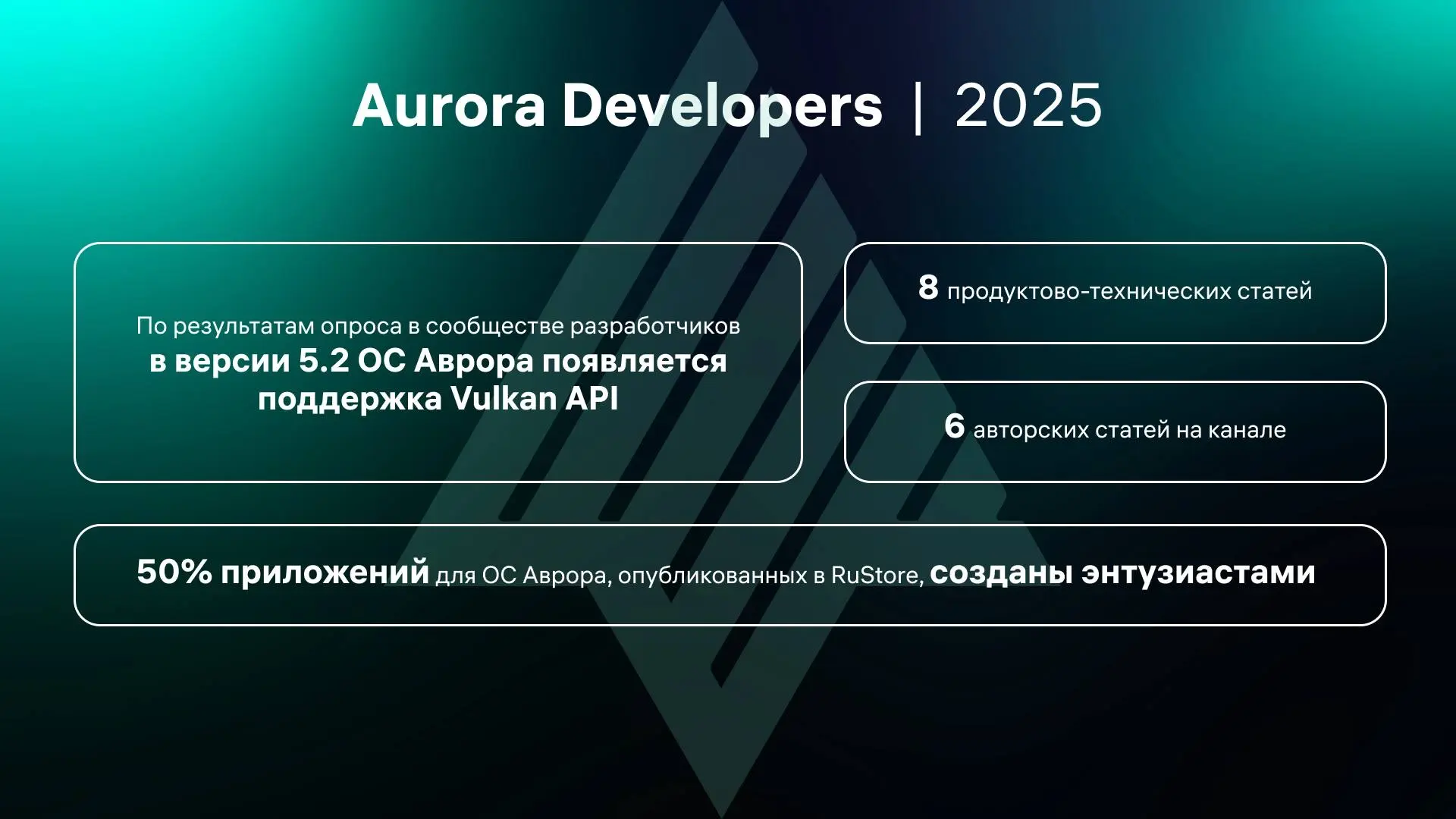 Aurora Developers | 2025

По результатам опроса в сообществе разработчиков в версии 5.2 ОС Аврора появляется поддержка Vulkan API

8 продуктово-технических статей

6 авторских статей на канале

50% приложений для ОС Аврора, опубликованных в RuStore, созданы энтузиастами